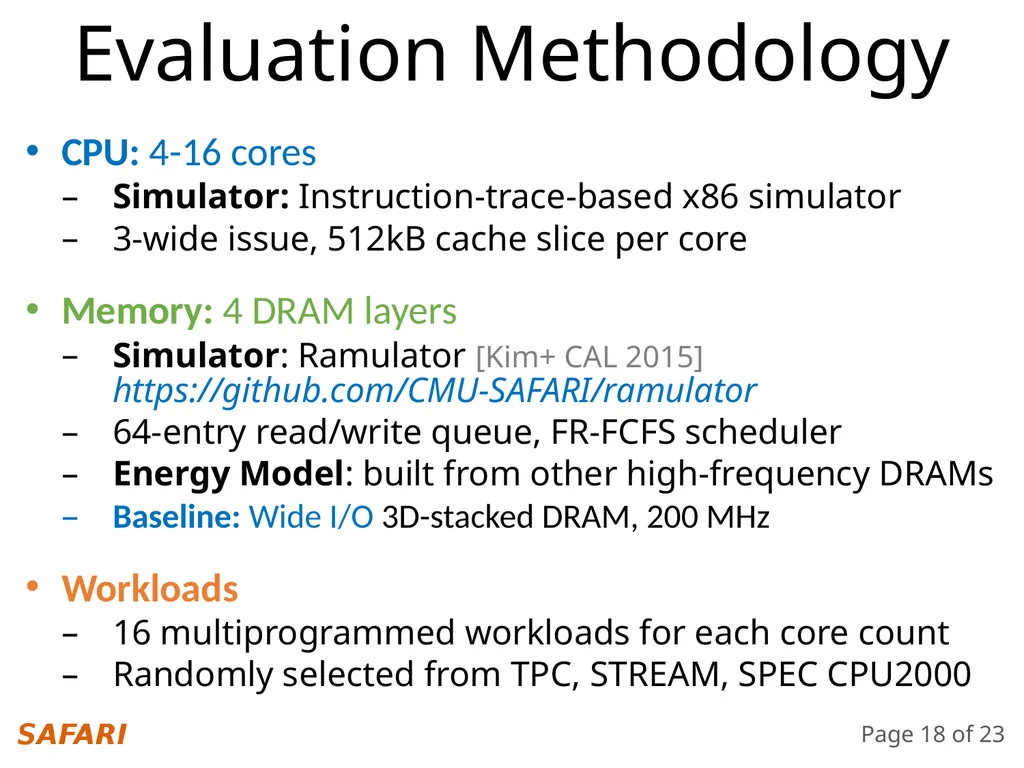 Evaluation Methodology

• CPU: 4-16 cores
– Simulator: Instruction-trace-based x86 simulator
– 3-wide issue, 512kB cache slice per core

• Memory: 4 DRAM layers
– Simulator: Ramulator [Kim+ CAL 2015] https://github.com/CMU-SAFARI/ramulator
– 64-entry read/write queue, FR-FCFS scheduler
– Energy Model: built from other high-frequency DRAMs
– Baseline: Wide I/O 3D-stacked DRAM, 200 MHz

• Workloads
– 16 multiprogrammed workloads for each core count
– Randomly selected from TPC, STREAM, SPEC CPU2000

SAFARI

Page 18 of 23